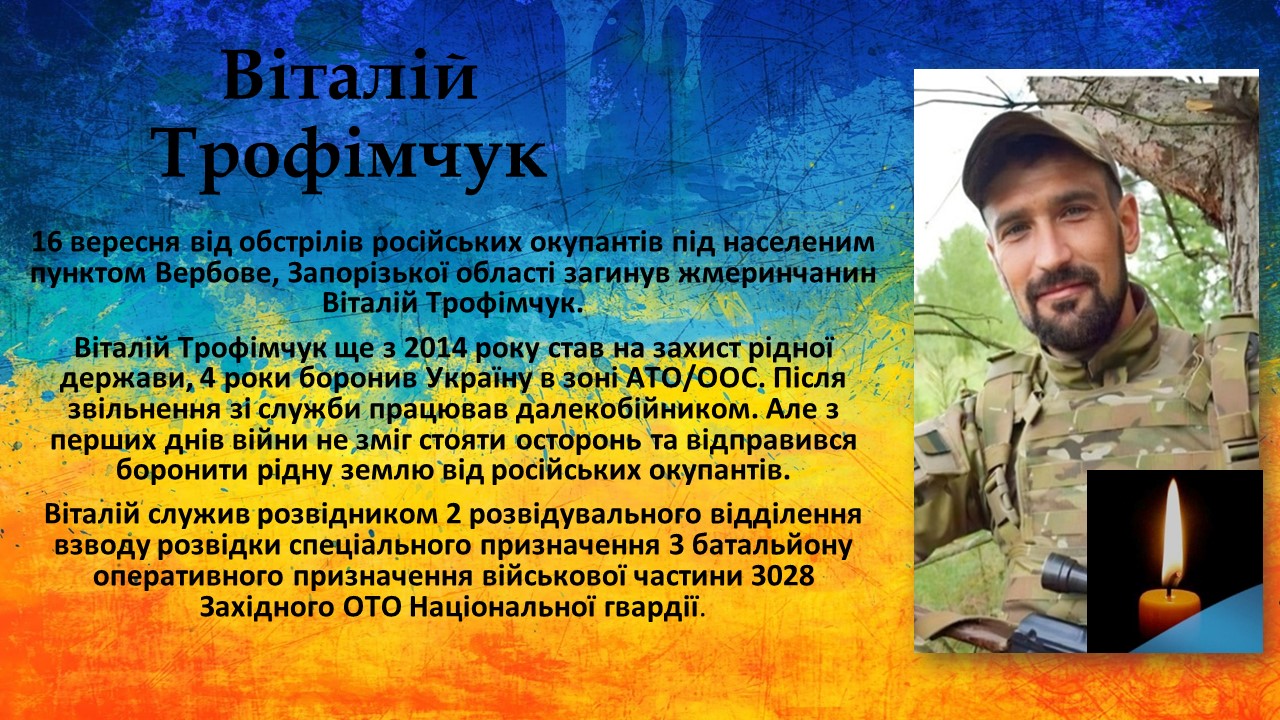 Віталій Трофімчук

16 вересня від обстрілів російських окупантів під населеним пунктом Вербове, Запорізької області загинув жмеринчанин Віталій Трофімчук.

Віталій Трофімчук ще з 2014 року став на захист рідної держави, 4 роки боронив Україну в зоні АТО/ООС. Після звільнення зі служби працював далекобійником. Але з перших днів війни не зміг стояти осторонь та відправився боронити рідну землю від російських окупантів.

Віталій служив розвідником 2 розвідувального відділення взводу розвідки спеціального призначення 3 батальйону оперативного призначення військової частини 3028 Західного ОТО Національної гвардії.